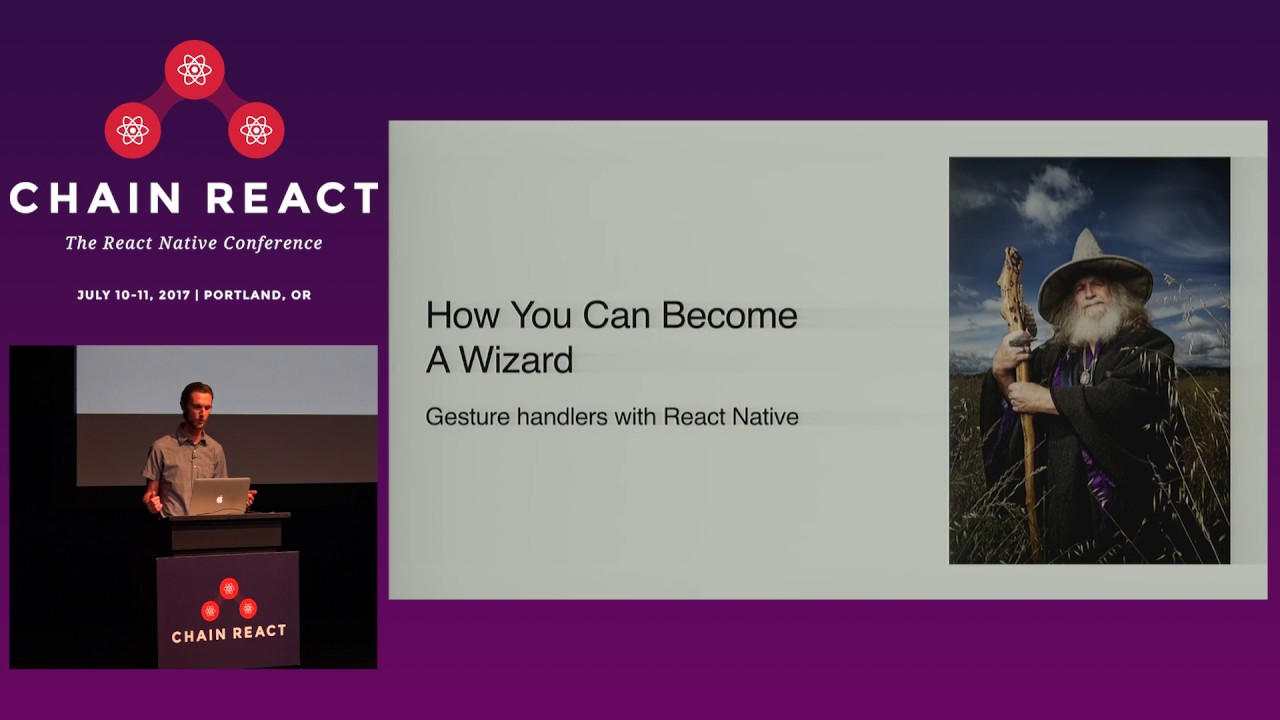 CHAIN REACT
The React Native Conference
JULY 10-11, 2017 | PORTLAND, OR

CHAIN REACT

How You Can Become A Wizard

Gesture handlers with React Native